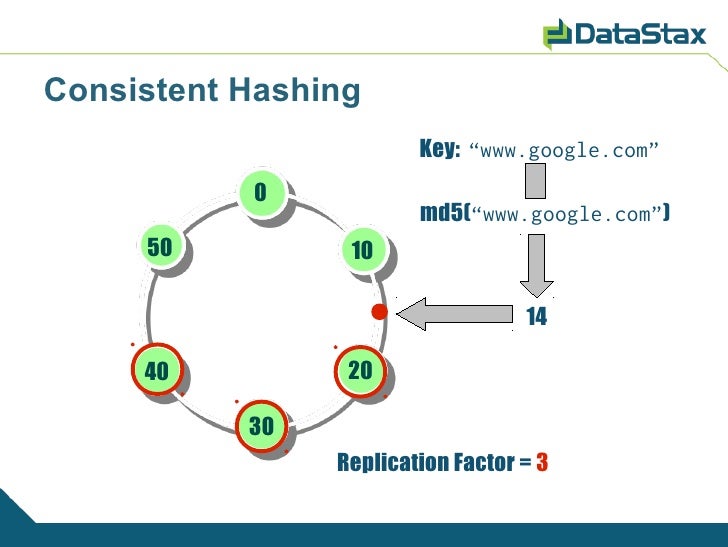 DataStax

Consistent Hashing

Key: “www.google.com”

md5(“www.google.com”)

14

0

10

20

30

40

50

Replication Factor = 3